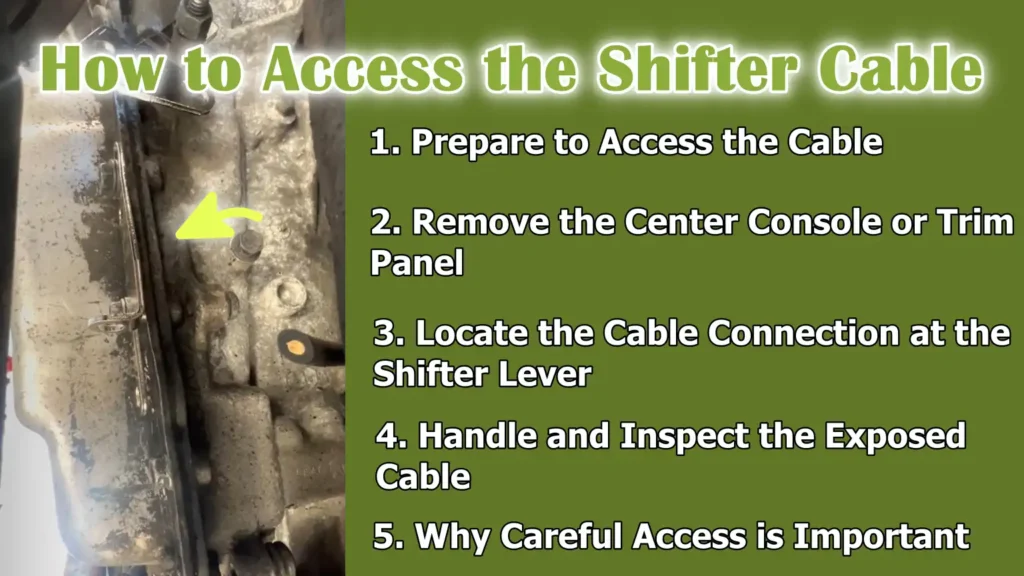 How to Access the Shifter Cable

1. Prepare to Access the Cable

2. Remove the Center Console or Trim Panel

3. Locate the Cable Connection at the Shifter Lever

4. Handle and Inspect the Exposed Cable

5. Why Careful Access is Important